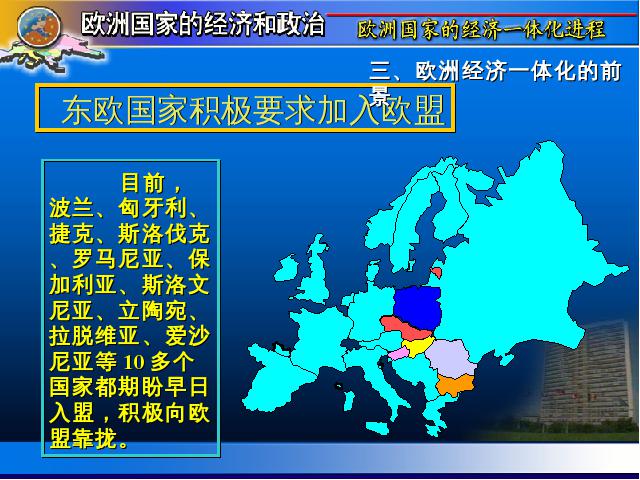 欧洲国家的经济和政治

欧洲国家的经济一体化进程

三、欧洲经济一体化的前景

东欧国家积极要求加入欧盟

目前，波兰、匈牙利、捷克、斯洛伐克、罗马尼亚、保加利亚、斯洛文尼亚、立陶宛、拉脱维亚、爱沙尼亚等 10 多个国家都期盼早日入盟，积极向欧盟靠拢。